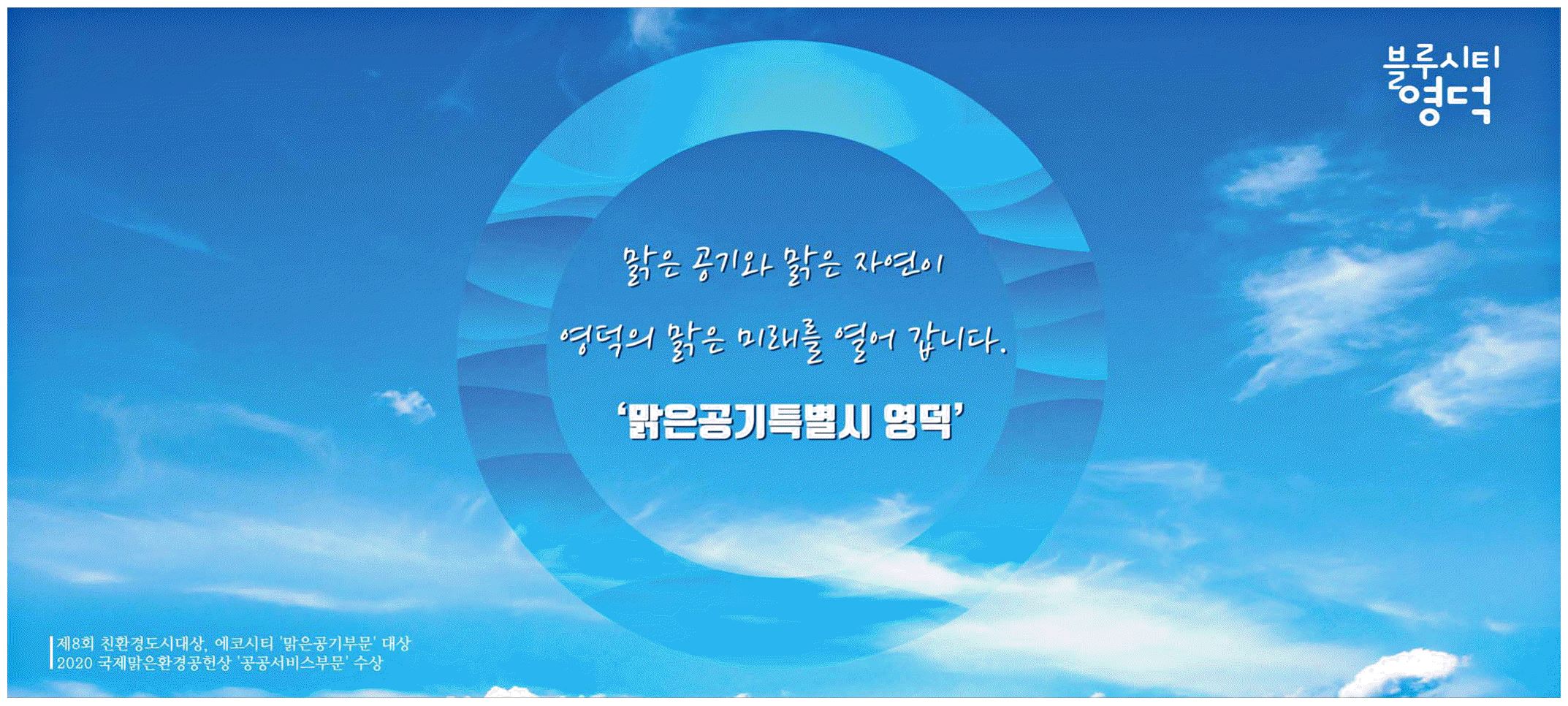 블루시티
영덕

맑은 공기와 맑은 자연이

영덕의 맑은 미래를 열어 갑니다.

'맑은공기특별시 영덕'

제8회 친환경도시대상, 에코시티 '맑은공기부문' 대상
2020 국제맑은환경공헌상 '공공서비스부문' 수상